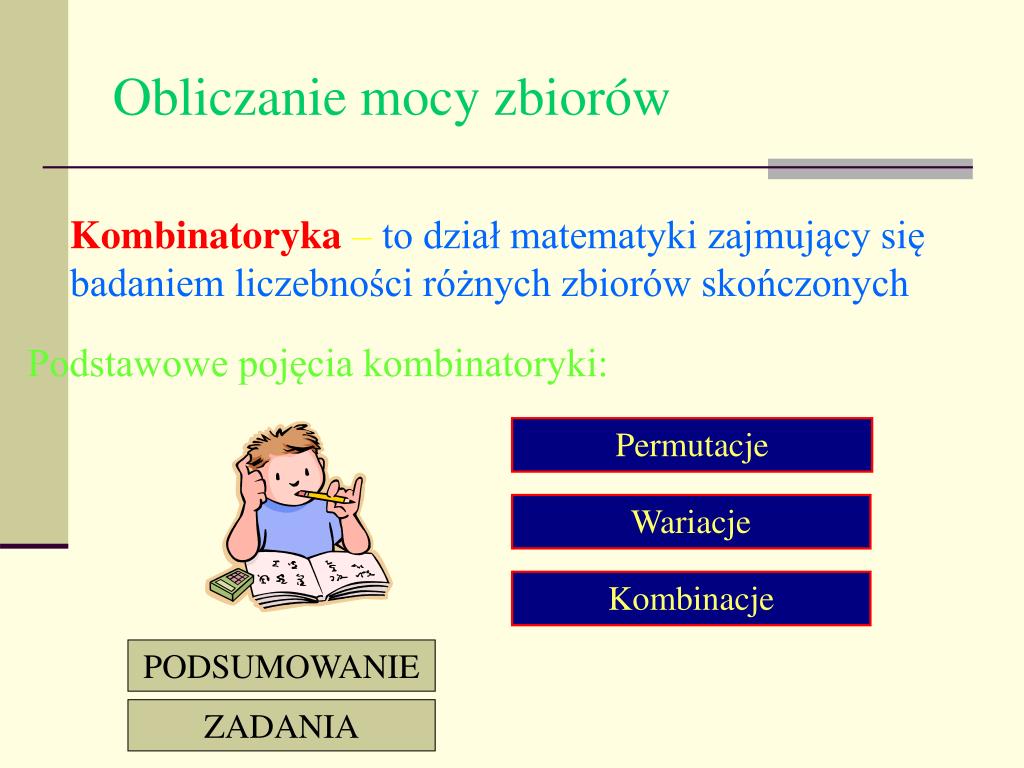 Obliczanie mocy zbiorów

Kombinatoryka – to dział matematyki zajmujący się badaniem liczebności różnych zbiorów skończonych

Podstawowe pojęcia kombinatoryki:

Permutacje

Wariacje

Kombinacje

PODSUMOWANIE

ZADANIA